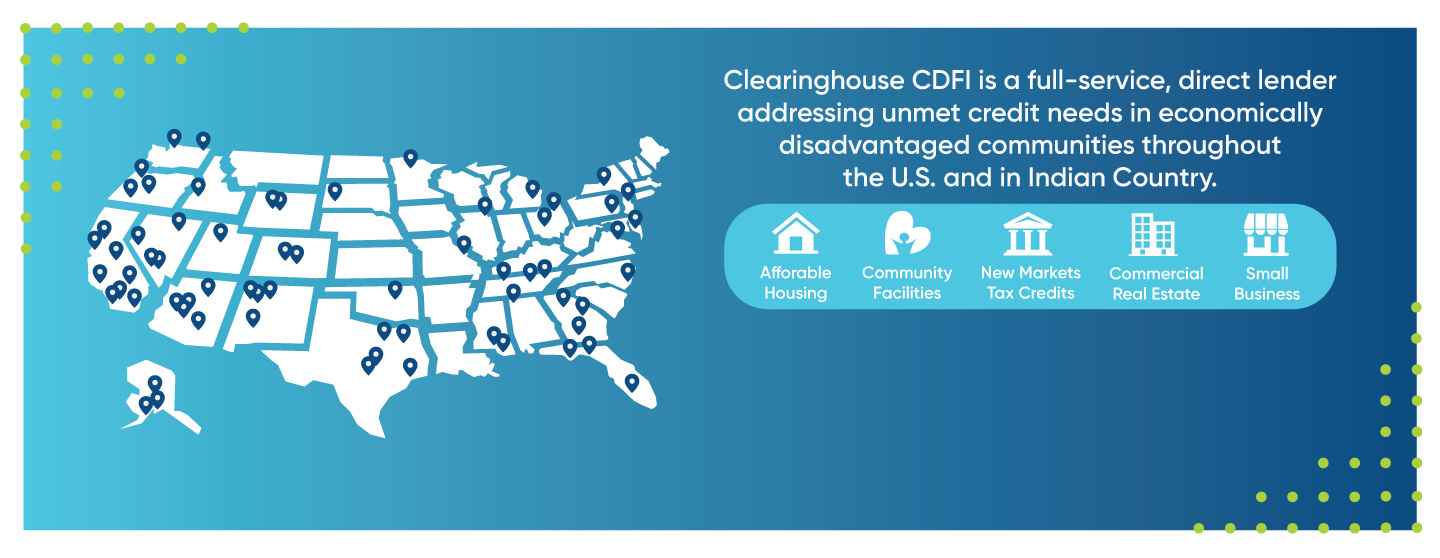 Clearinghouse CDFI is a full-service, direct lender addressing unmet credit needs in economically disadvantaged communities throughout the U.S. and in Indian Country.

Afforable Housing

Community Facilities

New Markets Tax Credits

Commercial Real Estate

Small Business